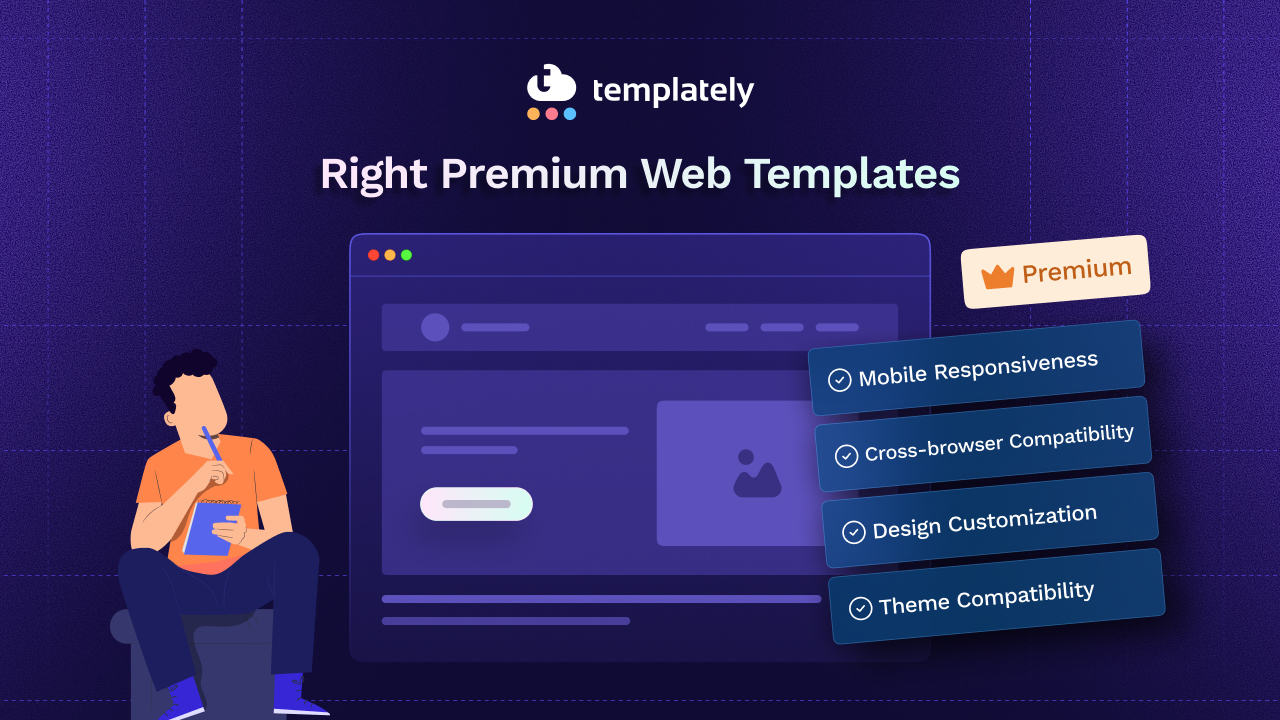 templately

Right Premium Web Templates

Premium

Mobile Responsiveness

Cross-browser Compatibility

Design Customization

Theme Compatibility